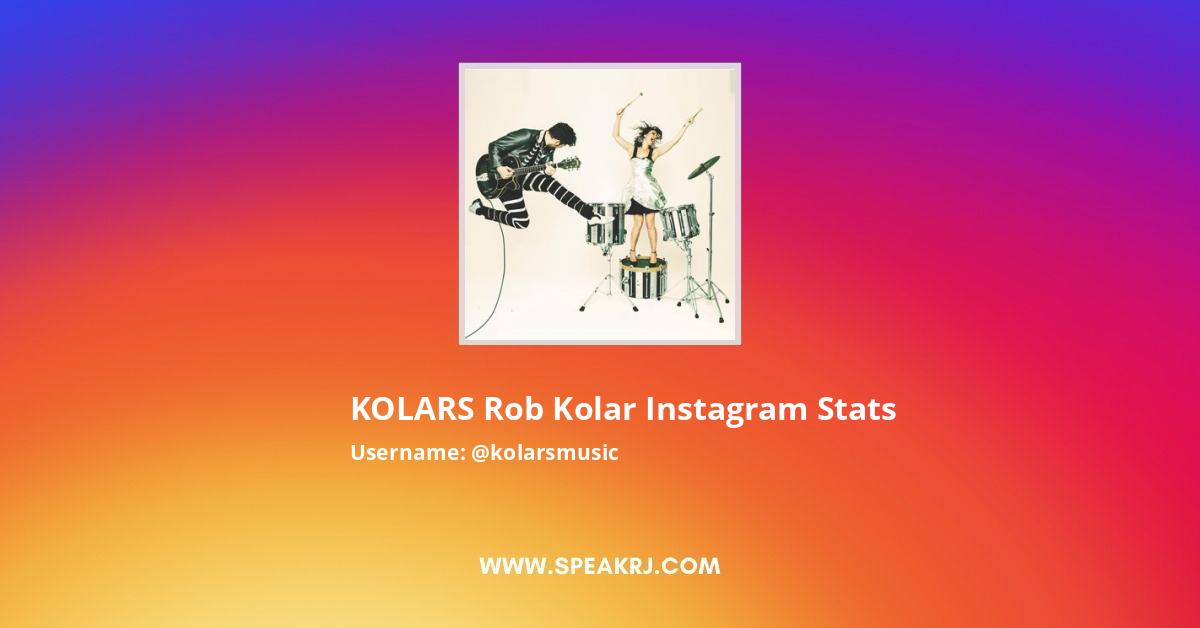 KOLARS Rob Kolar Instagram Stats

Username: @kolarsmusic

WWW.SPEAKRJ.COM